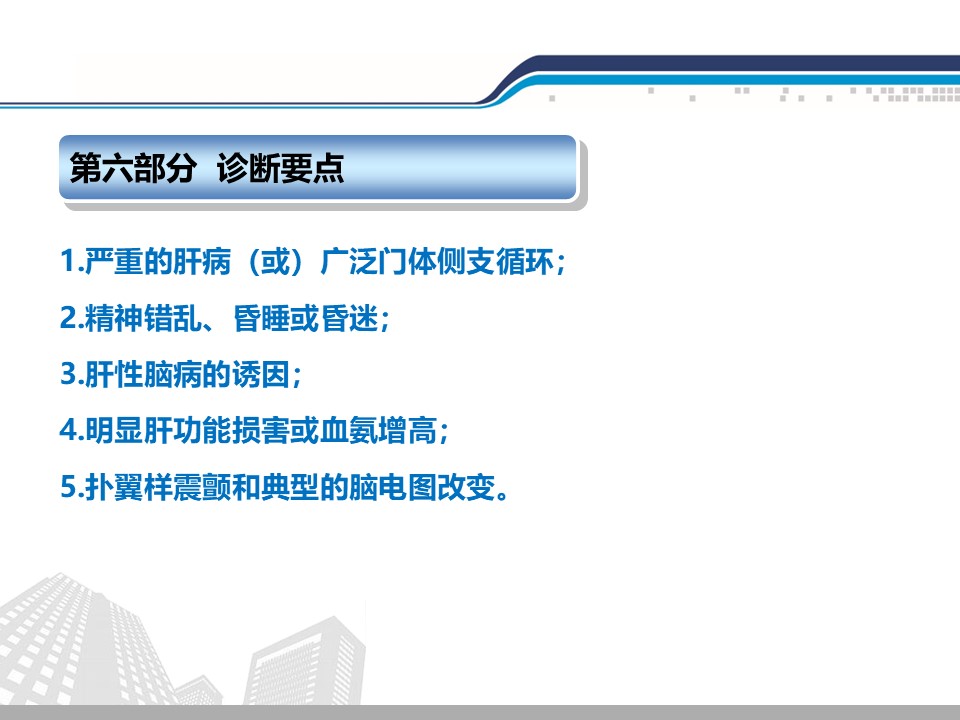 第六部分 诊断要点

1.严重的肝病（或）广泛门体侧支循环；

2.精神错乱、昏睡或昏迷；

3.肝性脑病的诱因；

4.明显肝功能损害或血氨增高；

5.扑翼样震颤和典型的脑电图改变。